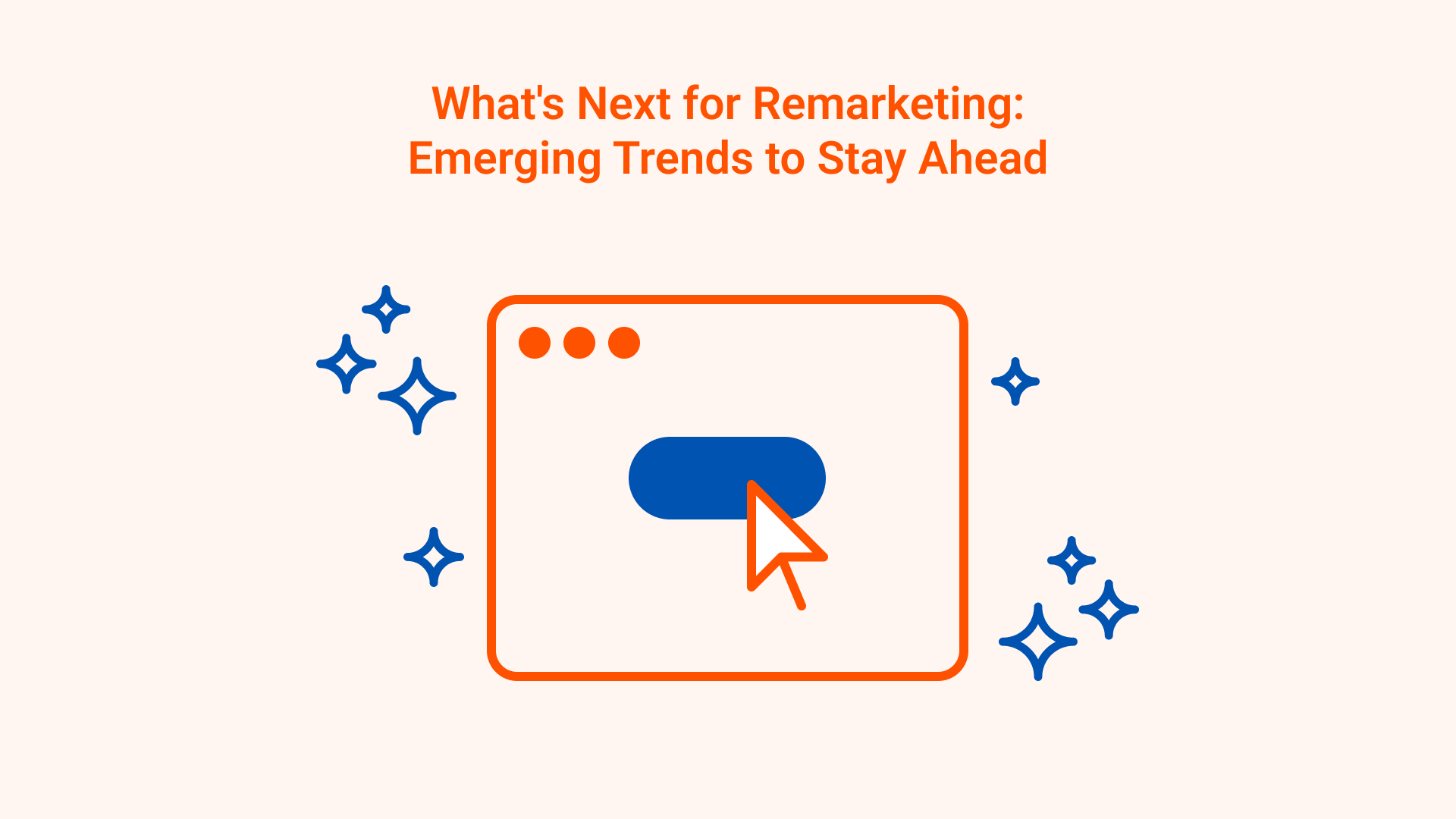 What's Next for Remarketing:
Emerging Trends to Stay Ahead